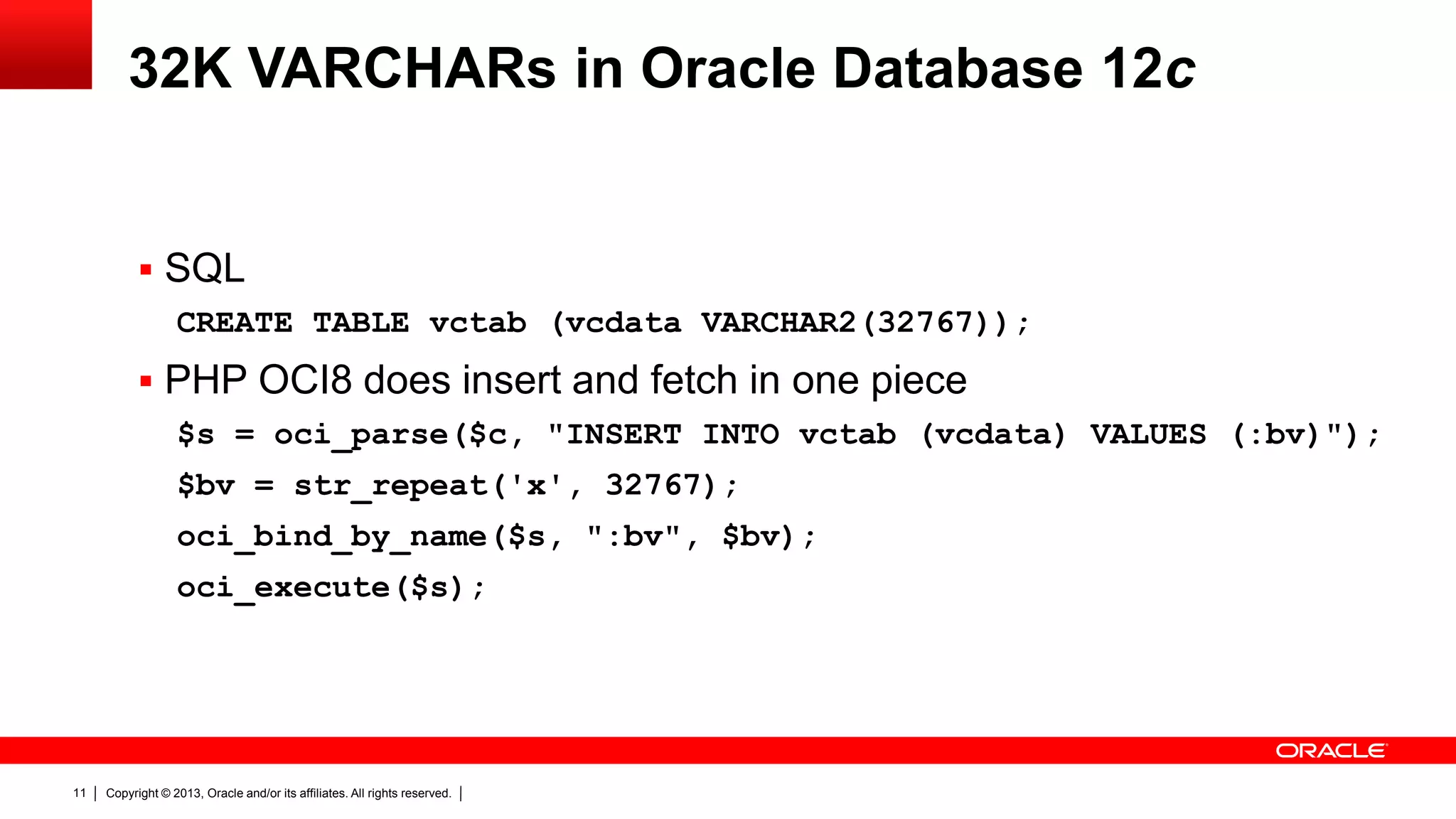 32K VARCHARs in Oracle Database 12c

▪ SQL

CREATE TABLE vctab (vcdata VARCHAR2(32767));

▪ PHP OCI8 does insert and fetch in one piece

$s = oci_parse($c, "INSERT INTO vctab (vcdata) VALUES (:bv)");
$bv = str_repeat('x', 32767);
oci_bind_by_name($s, ":bv", $bv);
oci_execute($s);

ORACLE

11 | Copyright © 2013, Oracle and/or its affiliates. All rights reserved. |